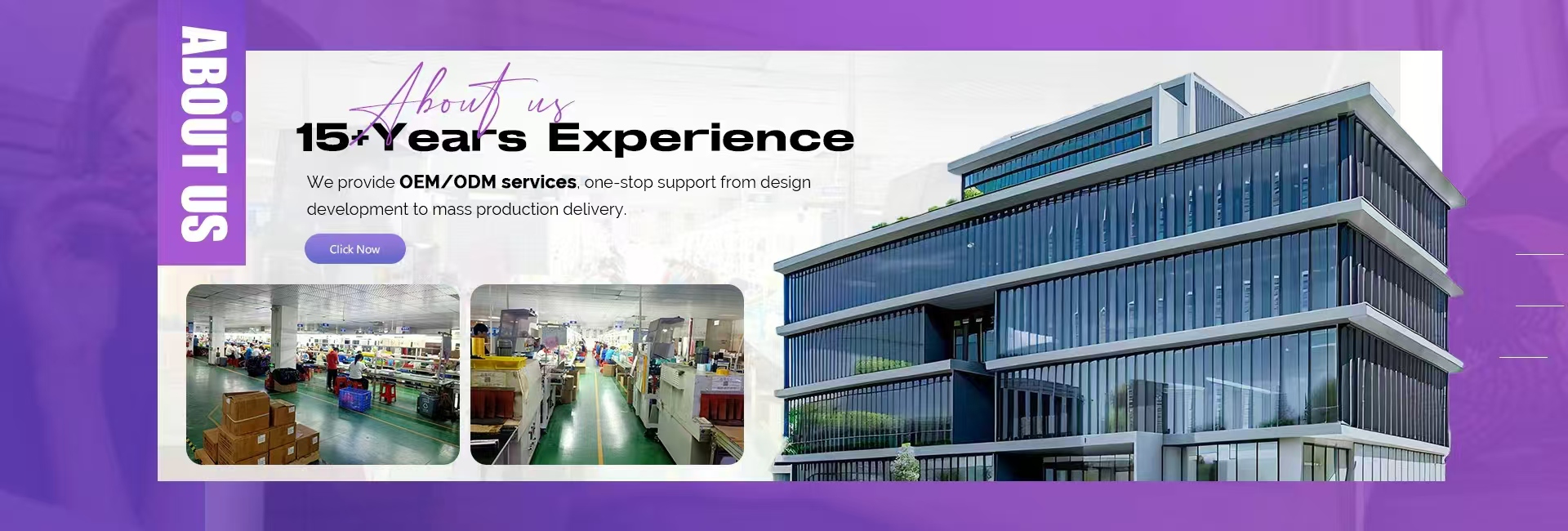 ABOUT US

About us

15+Years Experience

We provide OEM/ODM services, one-stop support from design development to mass production delivery.

Click Now